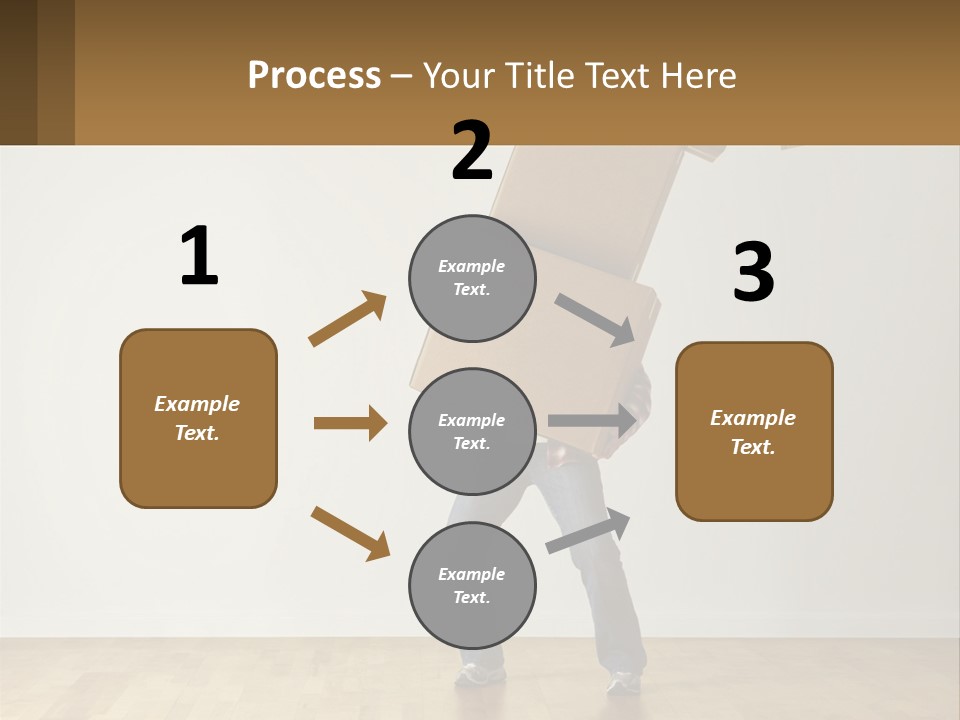 Process – Your Title Text Here

1

Example Text.

2

Example Text.

Example Text.

Example Text.

3

Example Text.